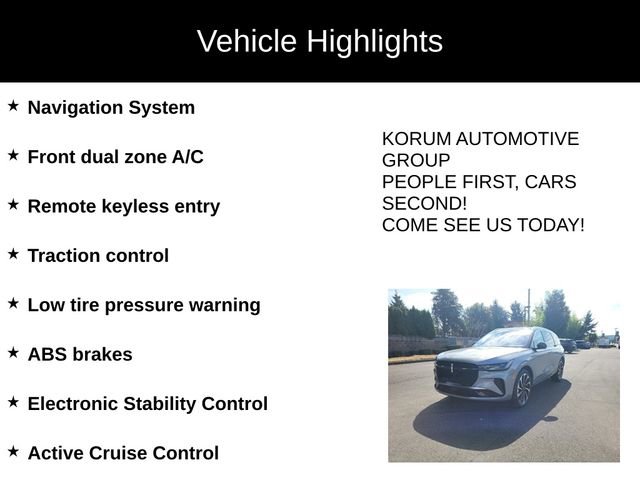 Vehicle Highlights

★ Navigation System

★ Front dual zone A/C

★ Remote keyless entry

★ Traction control

★ Low tire pressure warning

★ ABS brakes

★ Electronic Stability Control

★ Active Cruise Control

KORUM AUTOMOTIVE GROUP
PEOPLE FIRST, CARS SECOND!
COME SEE US TODAY!